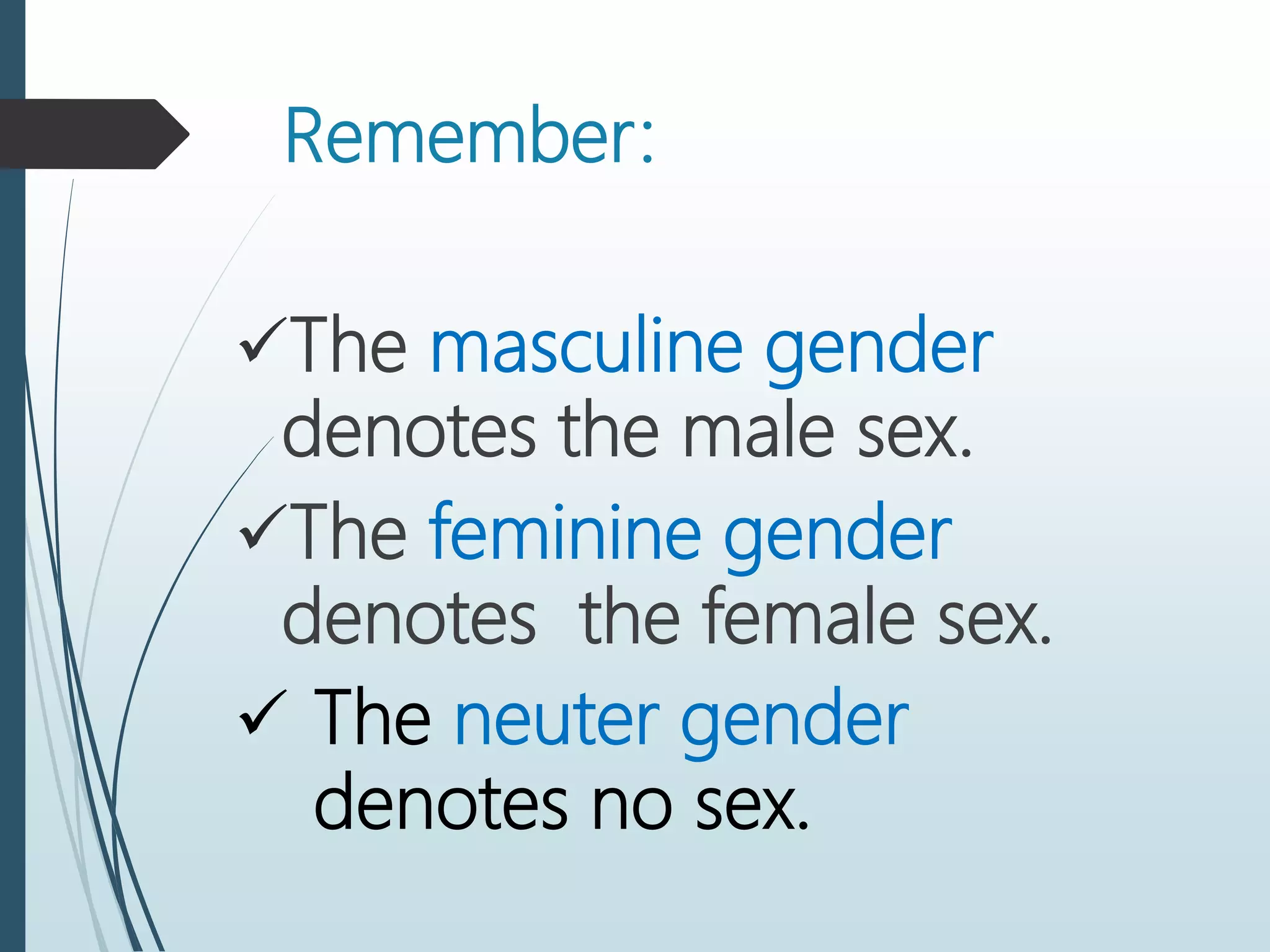 Remember:

✓The masculine gender denotes the male sex.

✓The feminine gender denotes  the female sex.

✓ The neuter gender denotes no sex.